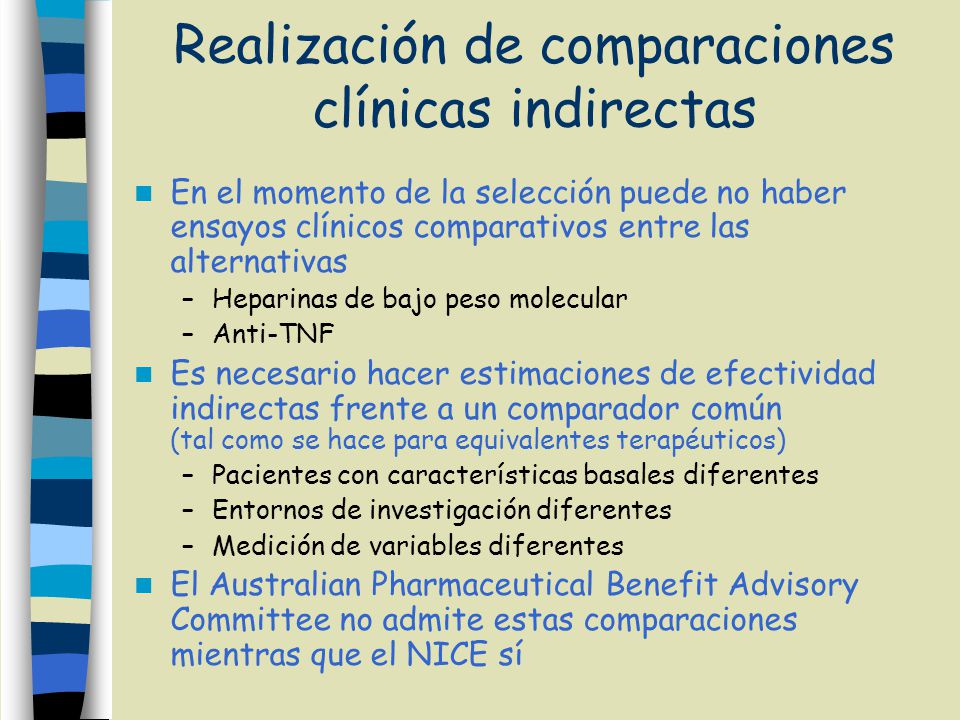 Realización de comparaciones clínicas indirectas

En el momento de la selección puede no haber ensayos clínicos comparativos entre las alternativas
– Heparinas de bajo peso molecular
– Anti-TNF

Es necesario hacer estimaciones de efectividad indirectas frente a un comparador común (tal como se hace para equivalentes terapéuticos)
– Pacientes con características basales diferentes
– Entornos de investigación diferentes
– Medición de variables diferentes

El Australian Pharmaceutical Benefit Advisory Committee no admite estas comparaciones mientras que el NICE sí